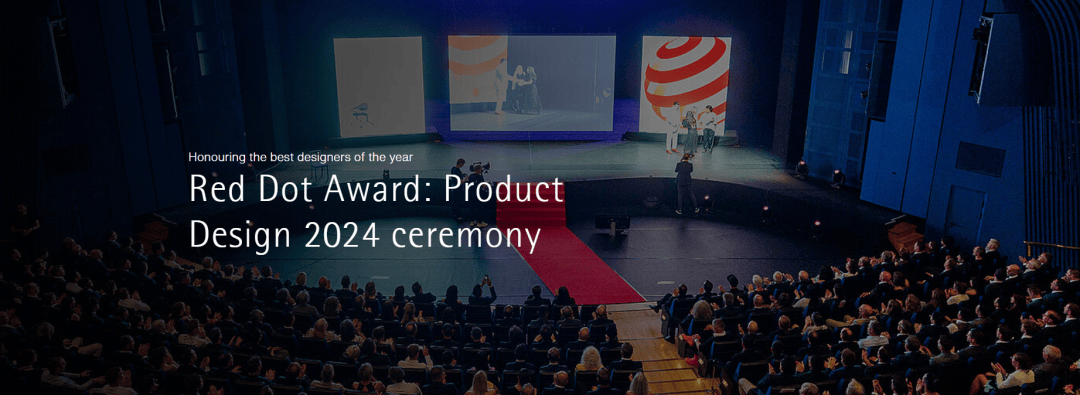 Honouring the best designers of the year

Red Dot Award: Product Design 2024 ceremony